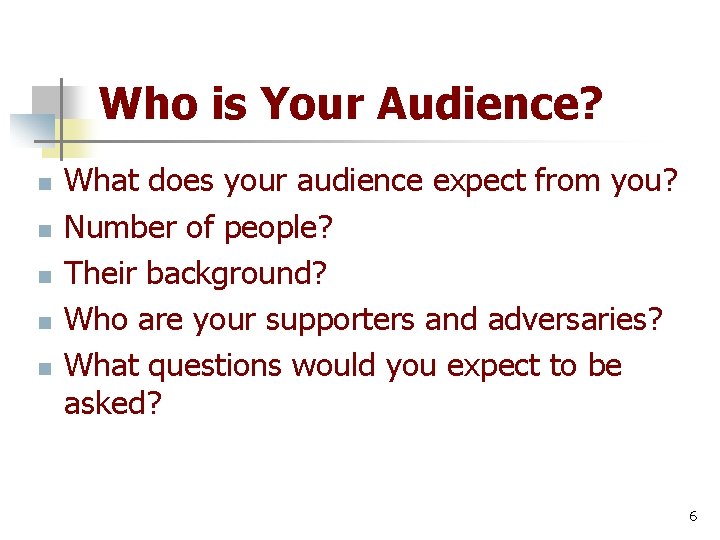 Who is Your Audience?

- What does your audience expect from you?
- Number of people?
- Their background?
- Who are your supporters and adversaries?
- What questions would you expect to be asked?

6